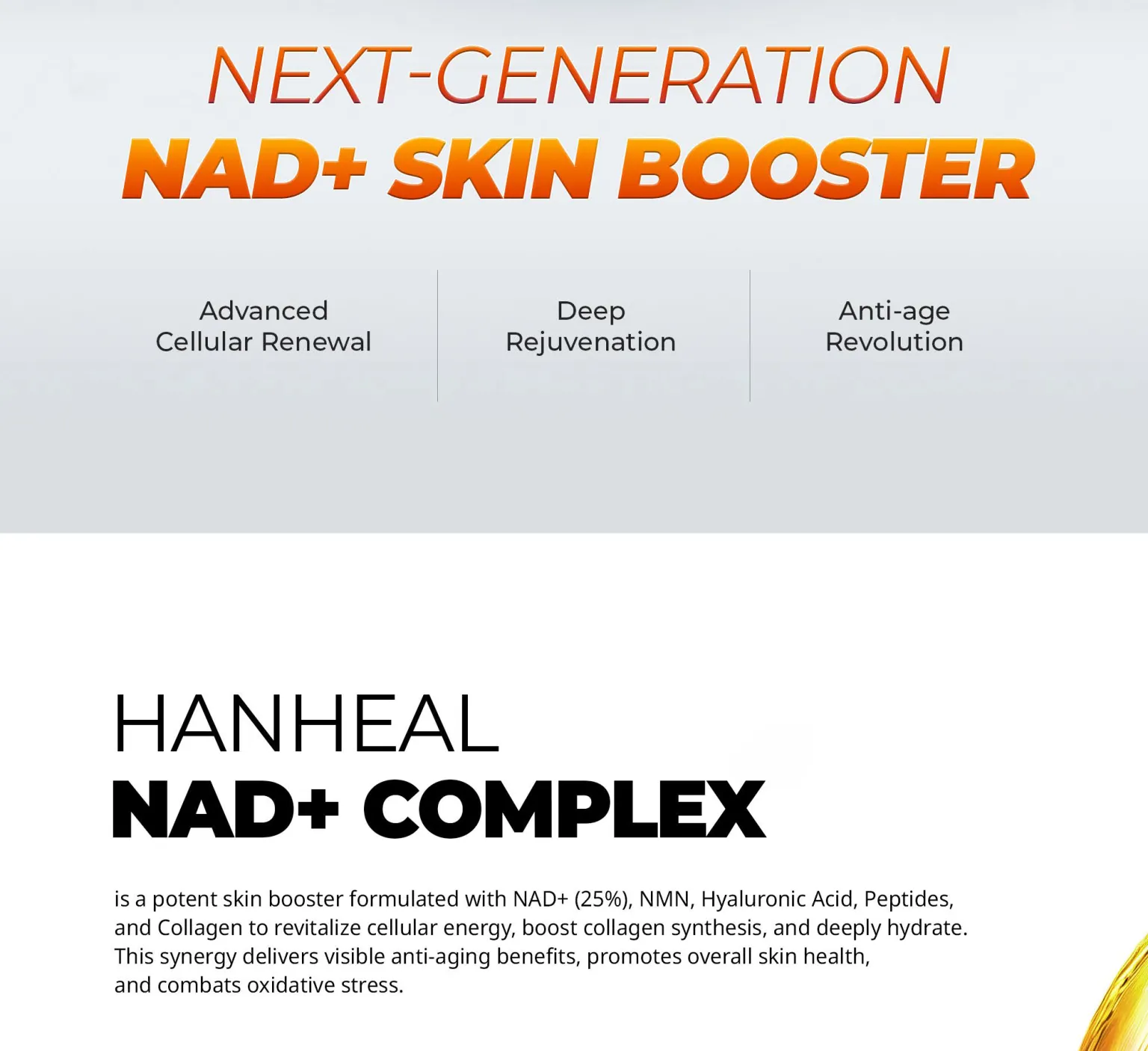 NEXT-GENERATION
NAD+ SKIN BOOSTER

Advanced Cellular Renewal

Deep Rejuvenation

Anti-age Revolution

HANHEAL
NAD+ COMPLEX

is a potent skin booster formulated with NAD+ (25%), NMN, Hyaluronic Acid, Peptides, and Collagen to revitalize cellular energy, boost collagen synthesis, and deeply hydrate. This synergy delivers visible anti-aging benefits, promotes overall skin health, and combats oxidative stress.